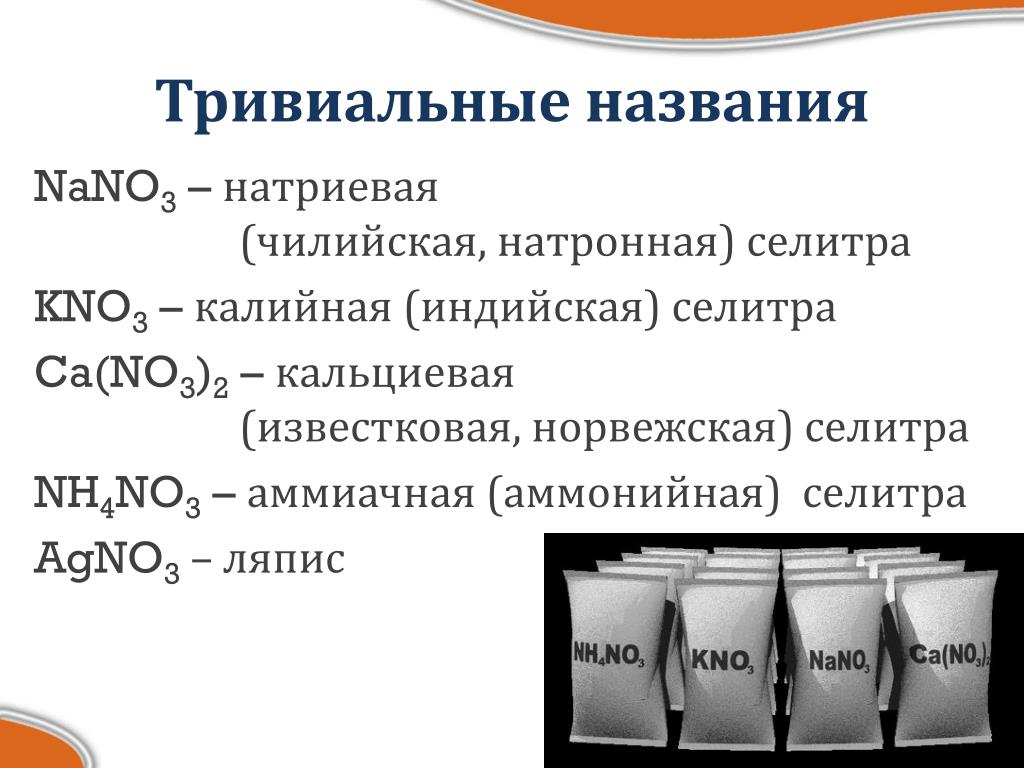 Тривиальные названия

$NaNO_3$ – натриевая (чилийская, натронная) селитра

$KNO_3$ – калийная (индийская) селитра

$Ca(NO_3)_2$ – кальциевая (известковая, норвежская) селитра

$NH_4NO_3$ – аммиачная (аммонийная) селитра

$AgNO_3$ – ляпис

$NH_4NO_3$

$KNO_3$

$NaNO_3$

$Ca(NO_3)_2$